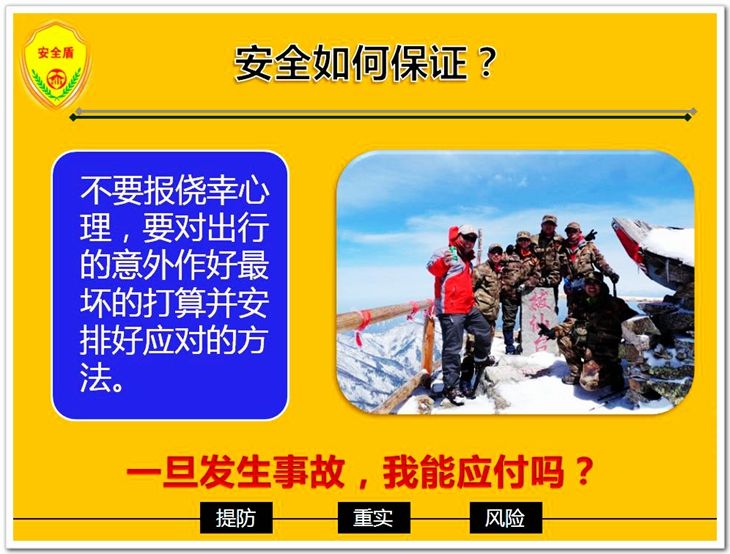 安全盾

安全如何保证？

不要报侥幸心理，要对出行的意外作好最坏的打算并安排好应对的方法。

拔仙台

一旦发生事故，我能应付吗？

提防 重实 风险